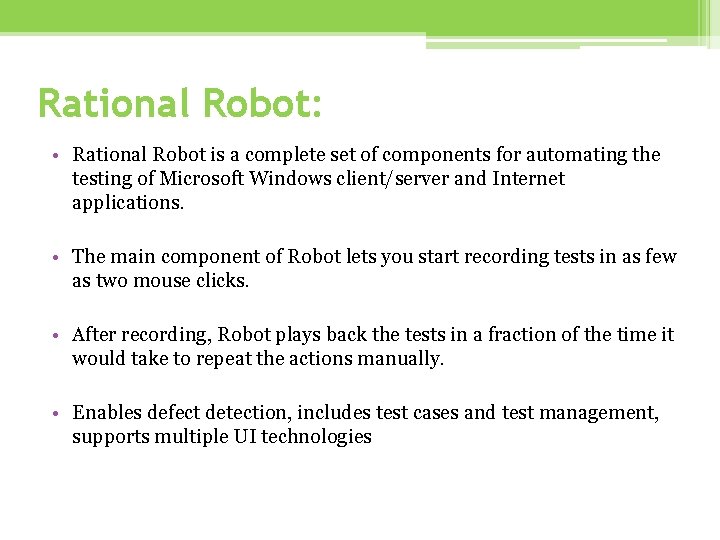 Rational Robot:

• Rational Robot is a complete set of components for automating the testing of Microsoft Windows client/server and Internet applications.

• The main component of Robot lets you start recording tests in as few as two mouse clicks.

• After recording, Robot plays back the tests in a fraction of the time it would take to repeat the actions manually.

• Enables defect detection, includes test cases and test management, supports multiple UI technologies